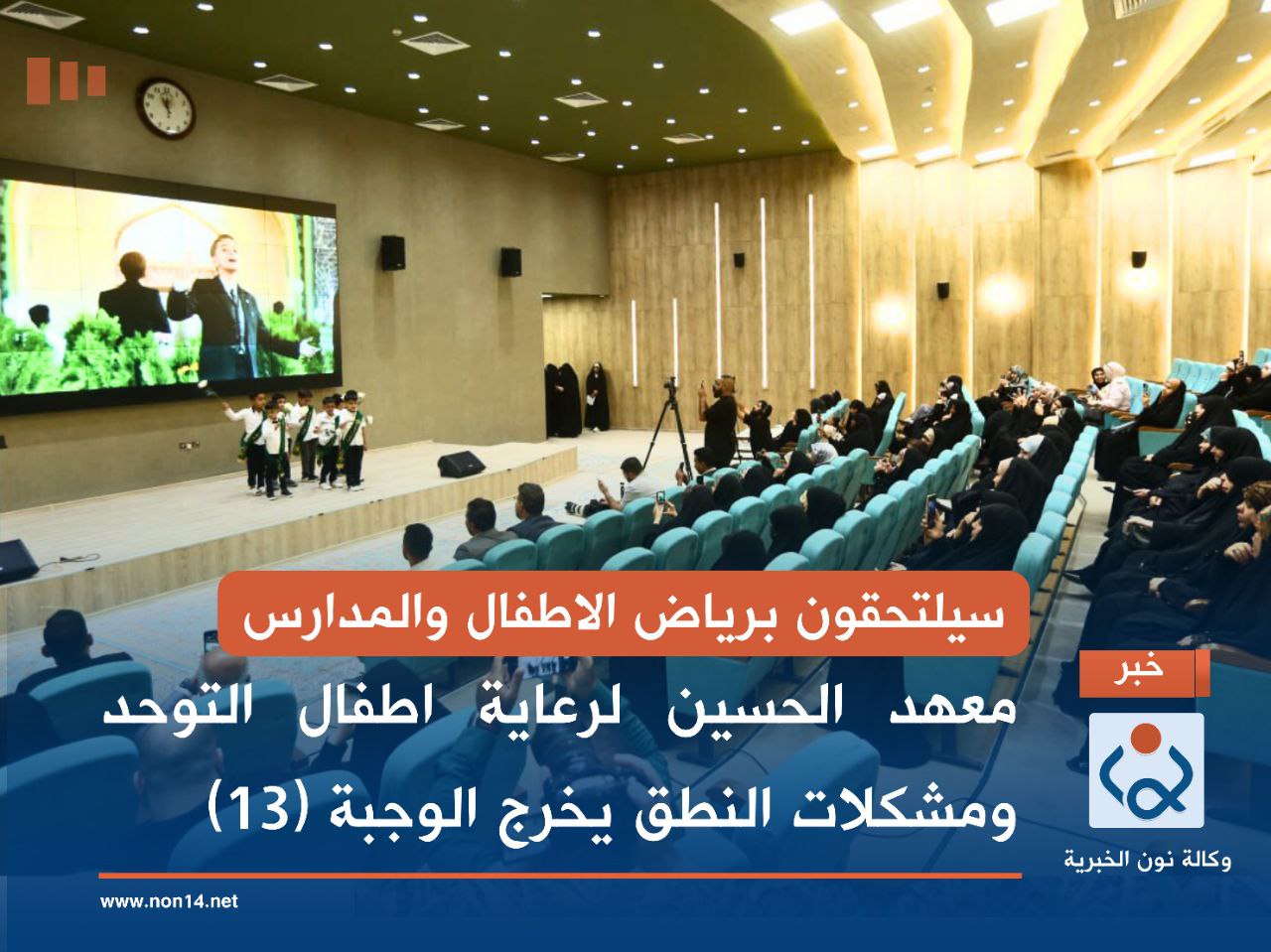 سيلتحقون برياض الاطفال والمدارس

خبر

معهد الحسين لرعاية اطفال التوحد ومشكلات النطق يخرج الوجبة (13)

وكالة نون الخبرية

www.non14.net